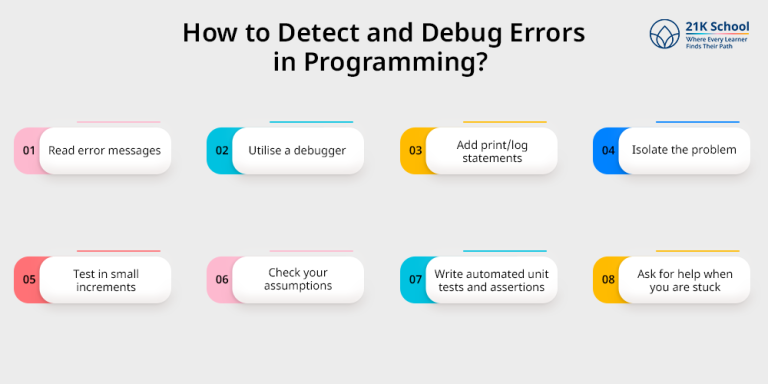 How to Detect and Debug Errors in Programming?

21K School
Where Every Learner Finds Their Path

01 Read error messages

02 Utilise a debugger

03 Add print/log statements

04 Isolate the problem

05 Test in small increments

06 Check your assumptions

07 Write automated unit tests and assertions

08 Ask for help when you are stuck